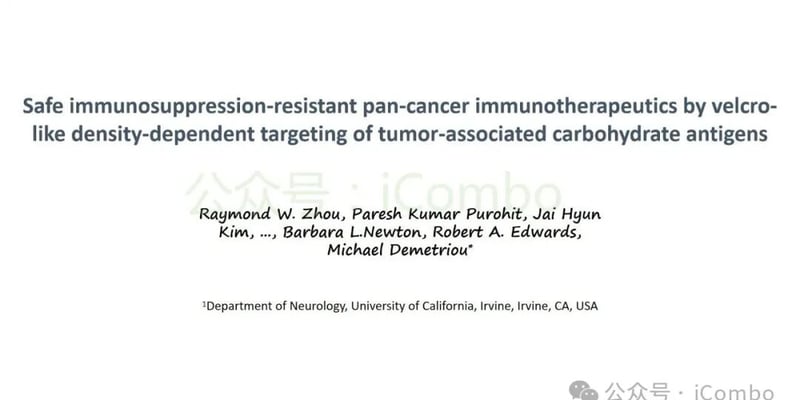 Safe immunosuppression-resistant pan-cancer immunotherapeutics by velcro-like density-dependent targeting of tumor-associated carbohydrate antigens

公众号：iCombo

Raymond W. Zhou, Paresh Kumar Purohit, Jai Hyun Kim, ..., Barbara L.Newton, Robert A. Edwards, Michael Demetriou*

$^1$Department of Neurology, University of California, Irvine, Irvine, CA, USA

公众号 · iCombo